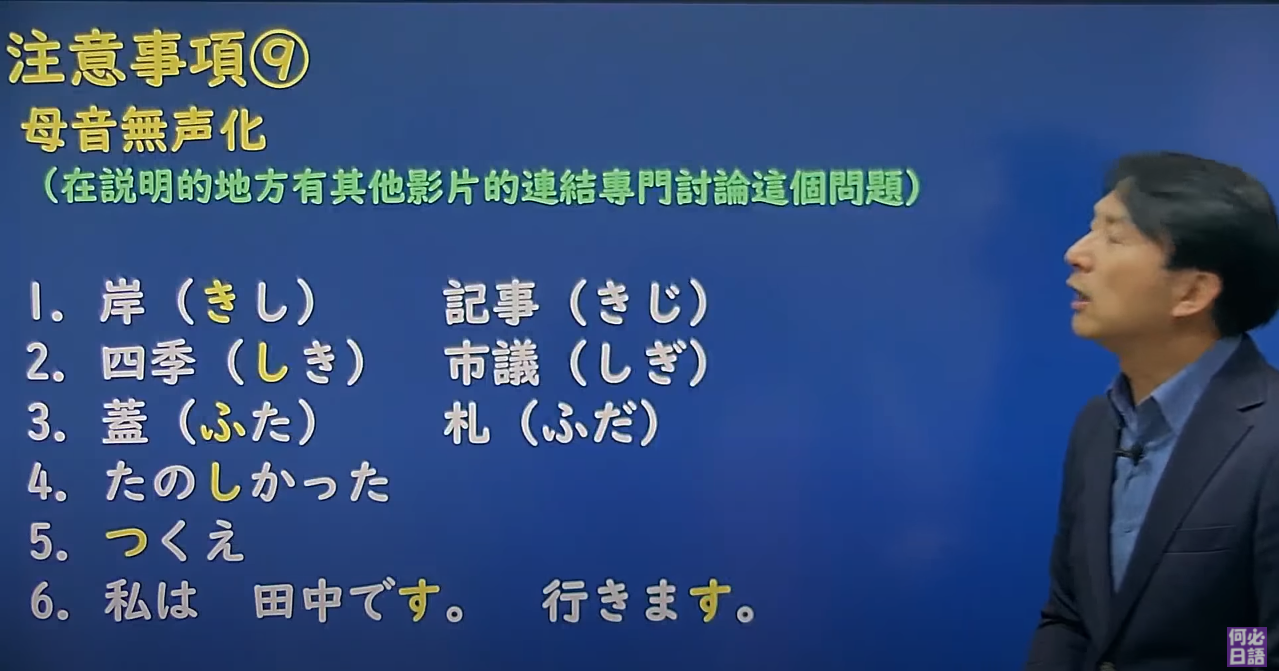 注意事項⑨
母音無声化
（在説明的地方有其他影片的連結專門討論這個問題）

1. 岸（きし）　記事（きじ）
2. 四季（しき）　市議（しぎ）
3. 蓋（ふた）　札（ふだ）
4. たのしかった
5. つくえ
6. 私は　田中です。　行きます。

何必日語